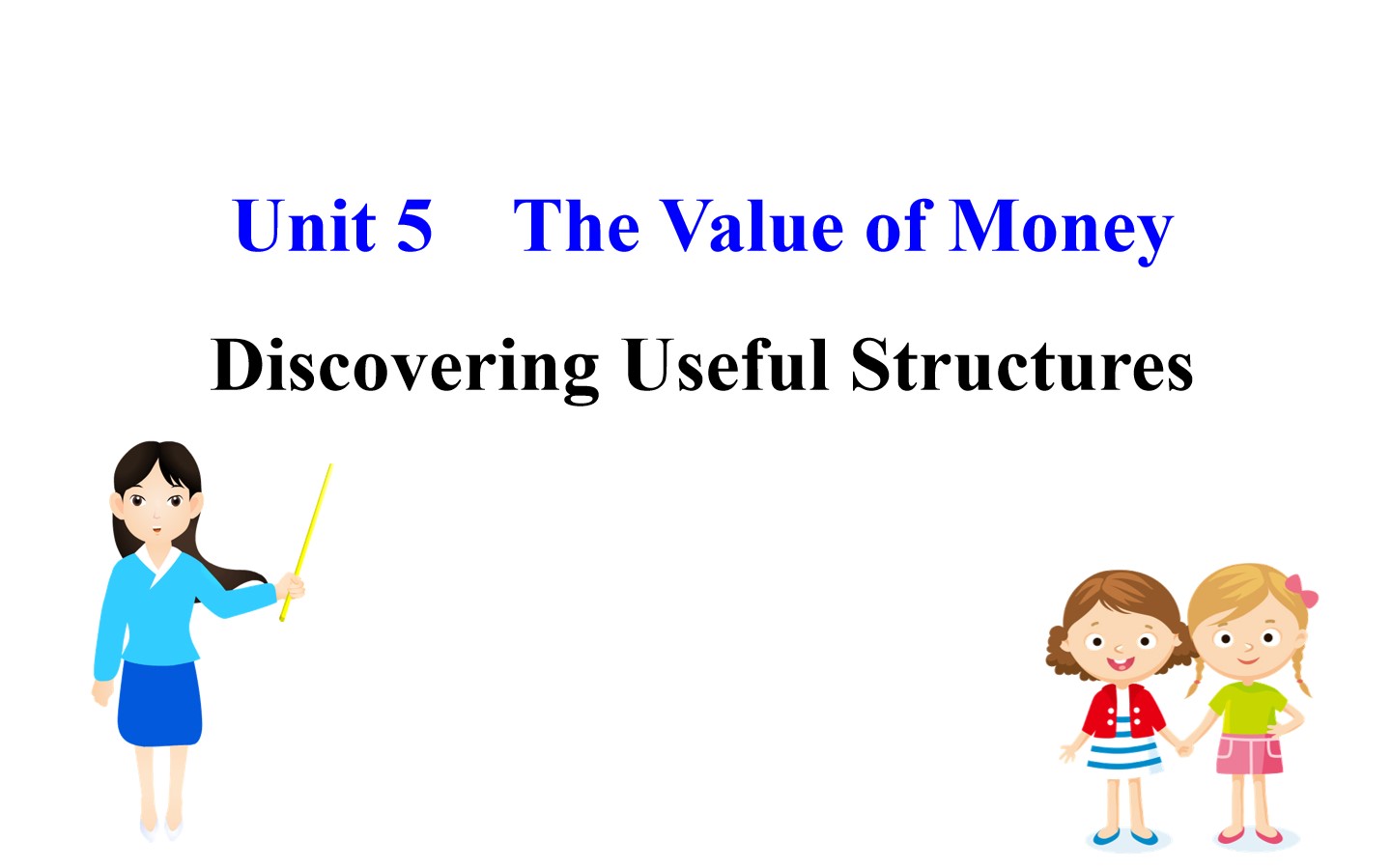 Unit 5    The Value of Money

Discovering Useful Structures